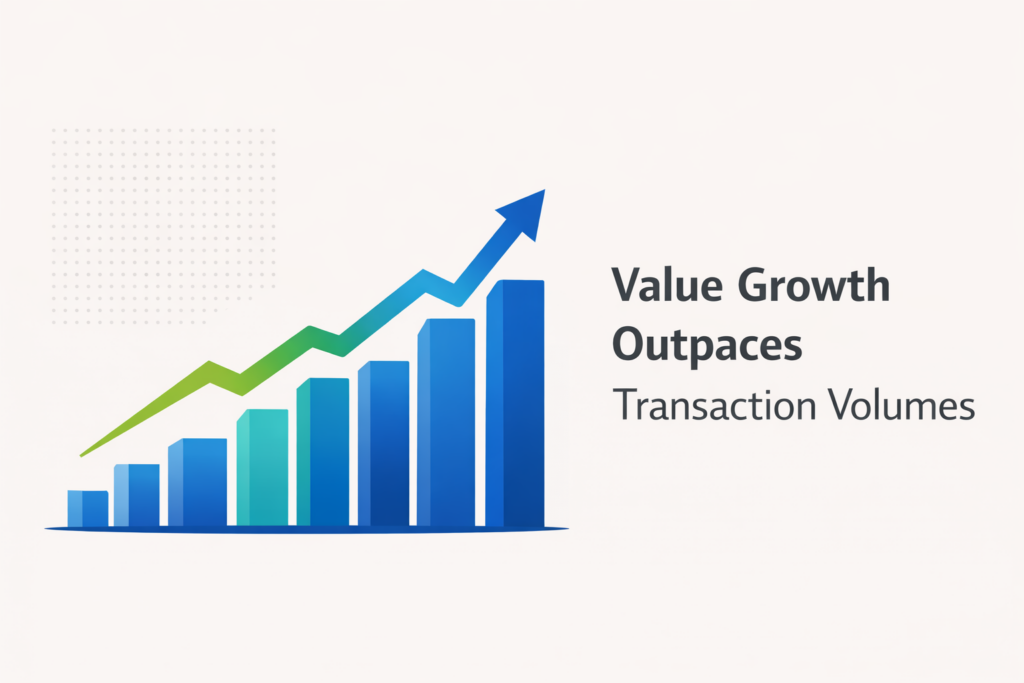 Value Growth Outpaces
Transaction Volumes